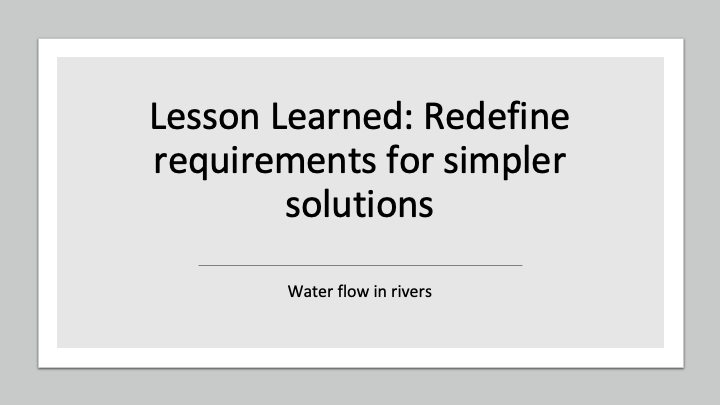 Lesson Learned: Redefine requirements for simpler solutions

Water flow in rivers